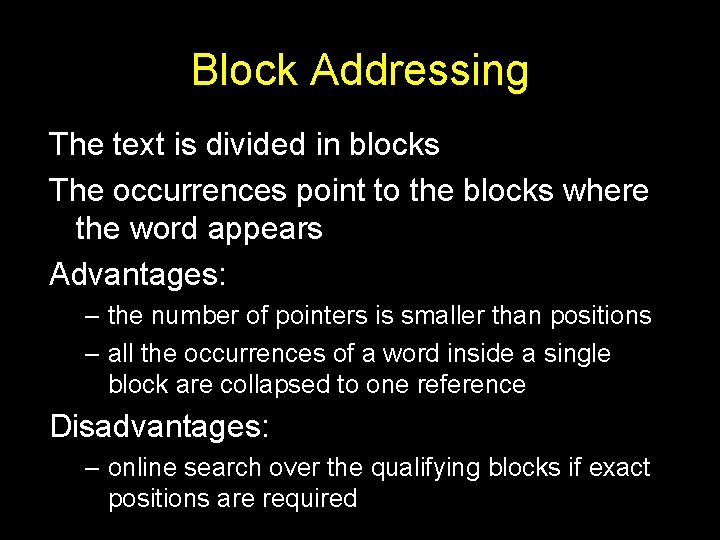 Block Addressing

The text is divided in blocks

The occurrences point to the blocks where the word appears

Advantages:

– the number of pointers is smaller than positions

– all the occurrences of a word inside a single block are collapsed to one reference

Disadvantages:

– online search over the qualifying blocks if exact positions are required